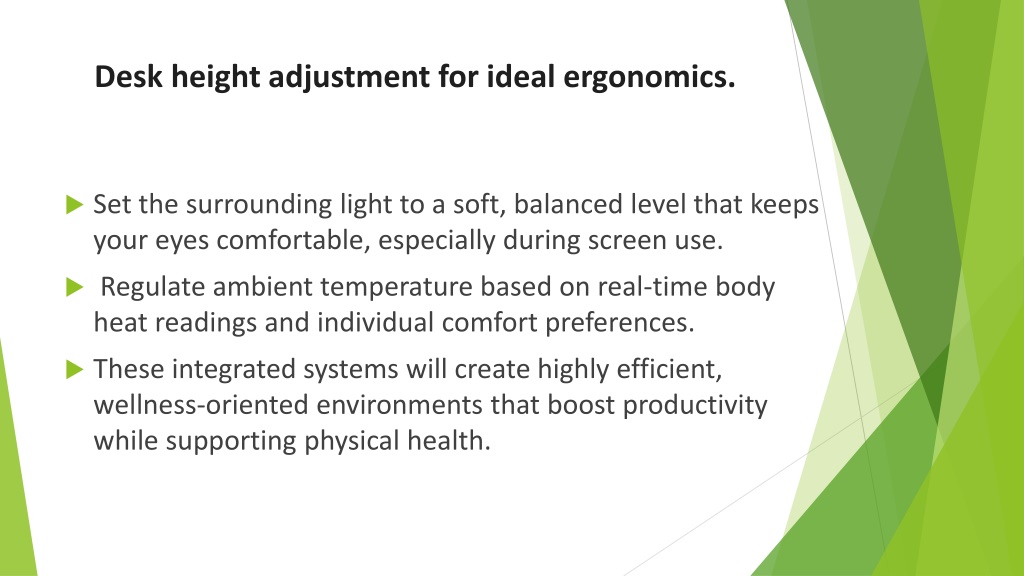 Desk height adjustment for ideal ergonomics.

Set the surrounding light to a soft, balanced level that keeps your eyes comfortable, especially during screen use.

Regulate ambient temperature based on real-time body heat readings and individual comfort preferences.

These integrated systems will create highly efficient, wellness-oriented environments that boost productivity while supporting physical health.